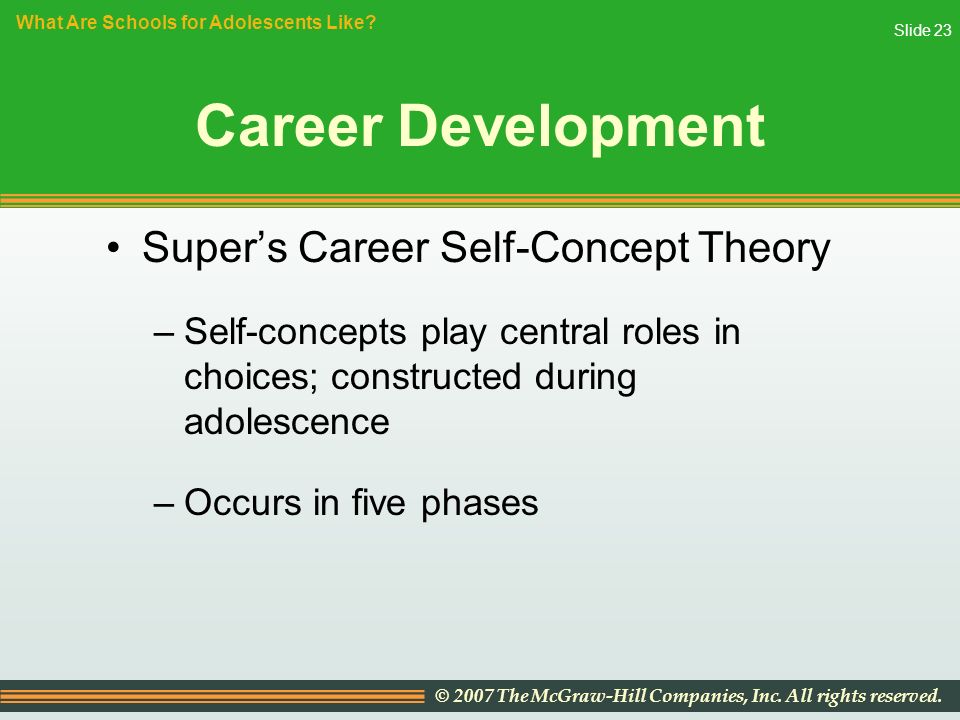 What Are Schools for Adolescents Like?

Slide 23

Career Development

• Super's Career Self-Concept Theory

– Self-concepts play central roles in choices; constructed during adolescence

– Occurs in five phases

© 2007 The McGraw-Hill Companies, Inc. All rights reserved.